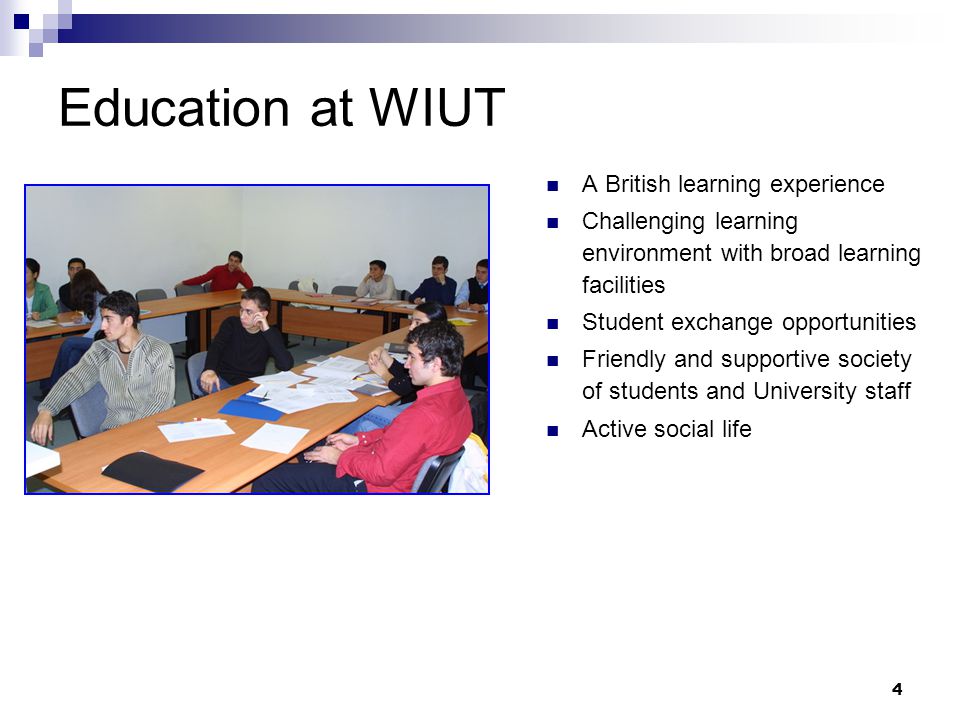 Education at WIUT

- A British learning experience
- Challenging learning environment with broad learning facilities
- Student exchange opportunities
- Friendly and supportive society of students and University staff
- Active social life

4